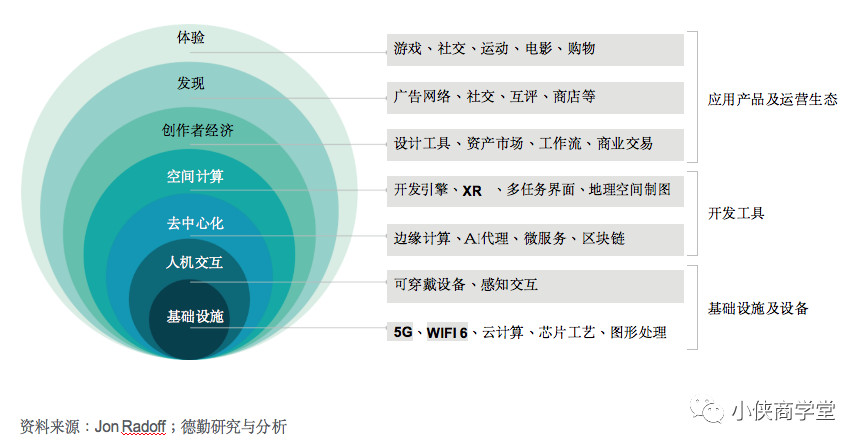 体验

发现

创作者经济

空间计算

去中心化

人机交互

基础设施

游戏、社交、运动、电影、购物

广告网络、社交、互评、商店等

设计工具、资产市场、工作流、商业交易

开发引擎、XR 、多任务界面、地理空间制图

边缘计算、AI代理、微服务、区块链

可穿戴设备、感知交互

5G、WIFI 6、云计算、芯片工艺、图形处理

应用产品及运营生态

开发工具

基础设施及设备

资料来源：Jon Radoff；德勤研究与分析

小侠商学堂